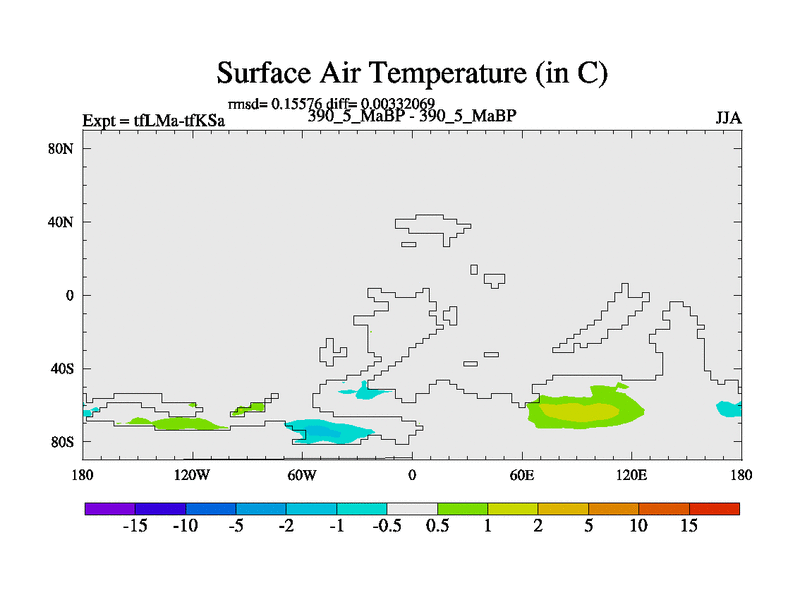 Surface Air Temperature (in C)

rmsd= 0.15576 diff= 0.00332069

Expt = tfLMa-tfKSa

390_5_MaBP - 390_5_MaBP

JJA

80N
40N
0
40S
80S

180 120W 60W 0 60E 120E 180

-15 -10 -5 -2 -1 -0.5 0.5 1 2 5 10 15